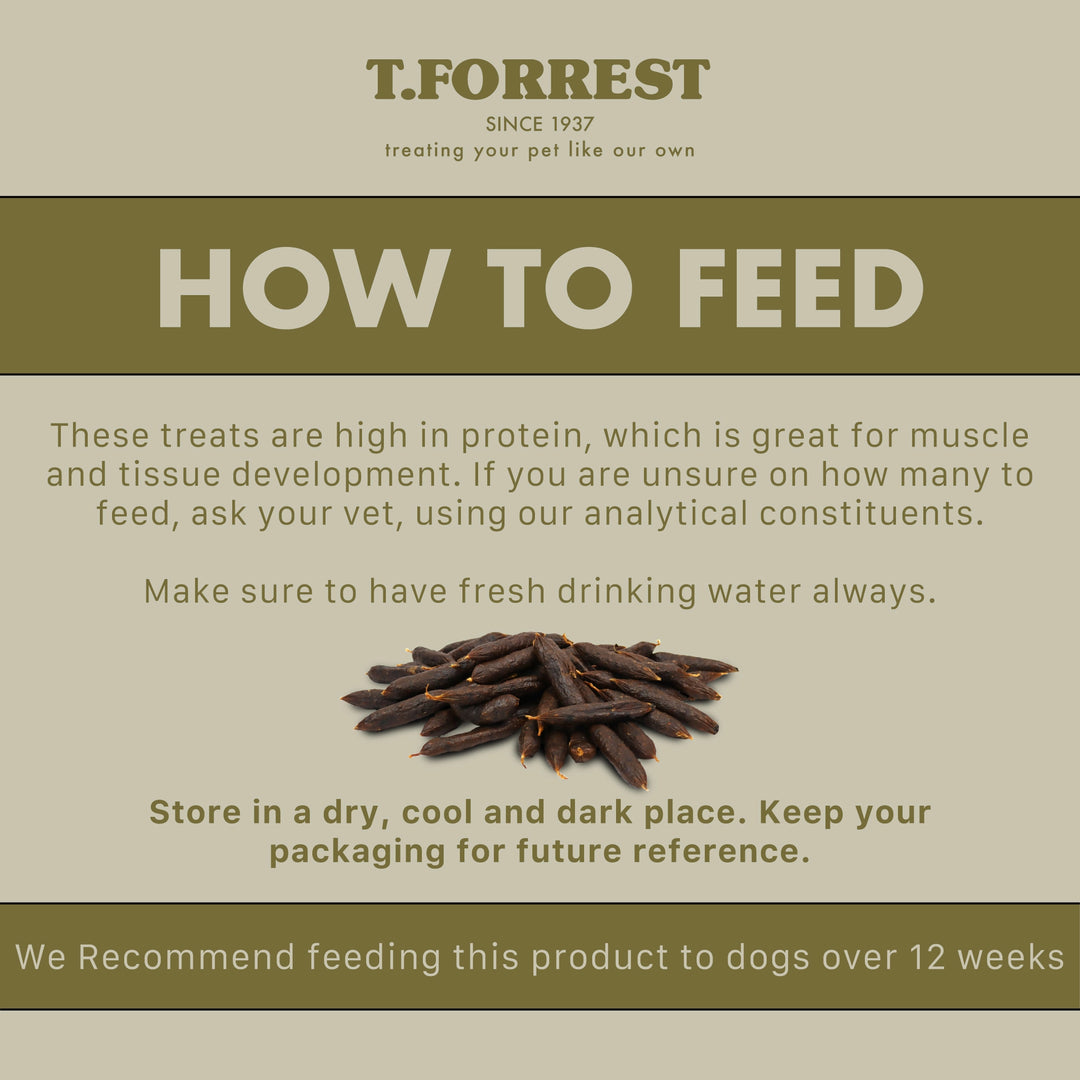 T.FORREST
SINCE 1937
treating your pet like our own

HOW TO FEED

These treats are high in protein, which is great for muscle and tissue development. If you are unsure on how many to feed, ask your vet, using our analytical constituents.

Make sure to have fresh drinking water always.

Store in a dry, cool and dark place. Keep your packaging for future reference.

We Recommend feeding this product to dogs over 12 weeks